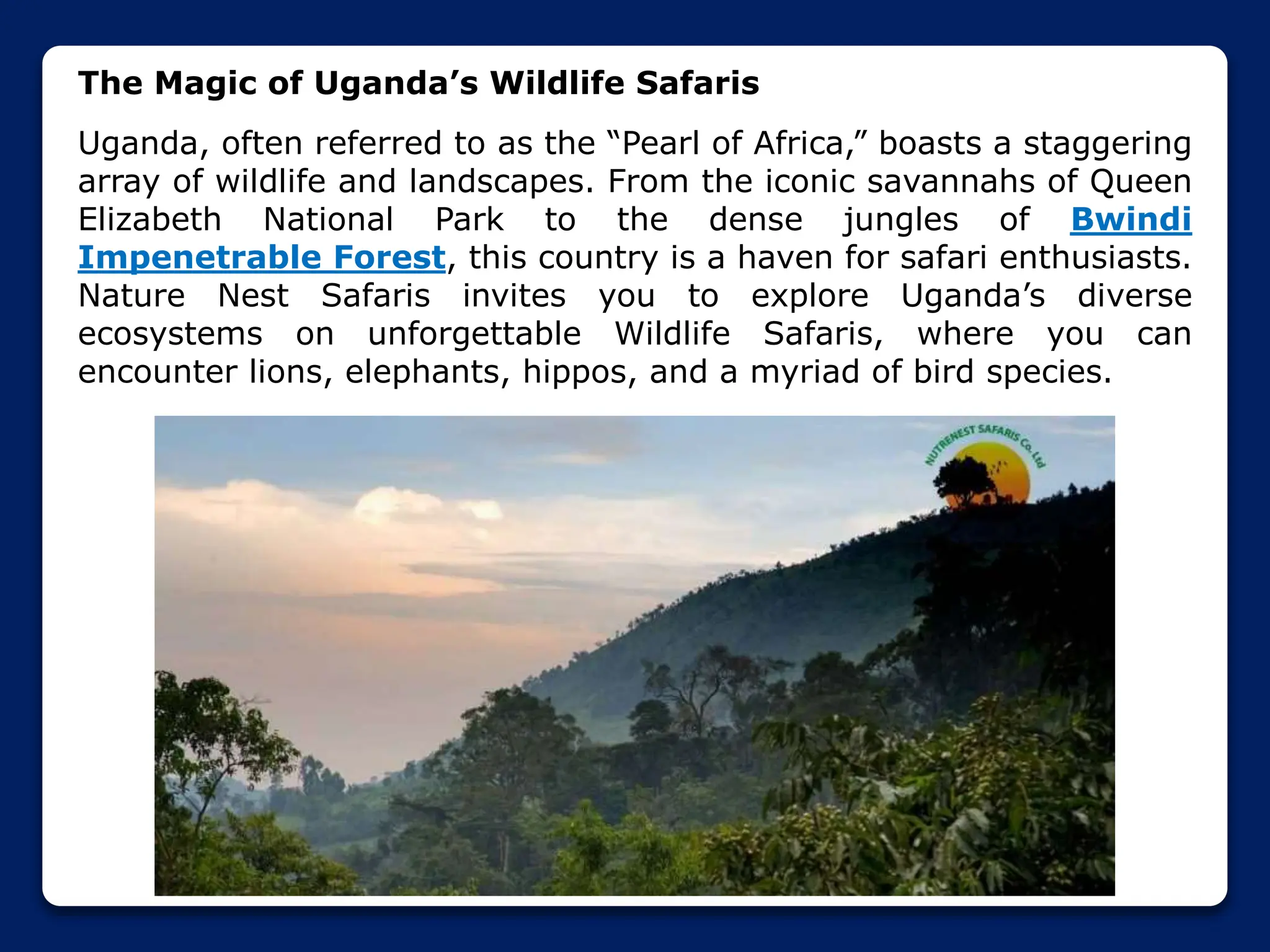 The Magic of Uganda’s Wildlife Safaris

Uganda, often referred to as the “Pearl of Africa,” boasts a staggering array of wildlife and landscapes. From the iconic savannahs of Queen Elizabeth National Park to the dense jungles of Bwindi Impenetrable Forest, this country is a haven for safari enthusiasts. Nature Nest Safaris invites you to explore Uganda’s diverse ecosystems on unforgettable Wildlife Safaris, where you can encounter lions, elephants, hippos, and a myriad of bird species.

NUTRENEST SAFARIS Co. Ltd